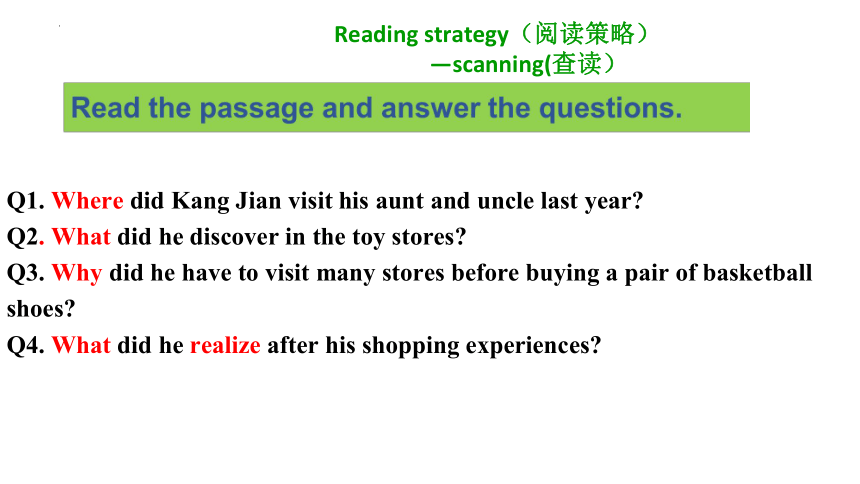 Reading strategy（阅读策略）
—scanning(查读）

Read the passage and answer the questions.

Q1. Where did Kang Jian visit his aunt and uncle last year?
Q2. What did he discover in the toy stores?
Q3. Why did he have to visit many stores before buying a pair of basketball shoes?
Q4. What did he realize after his shopping experiences?